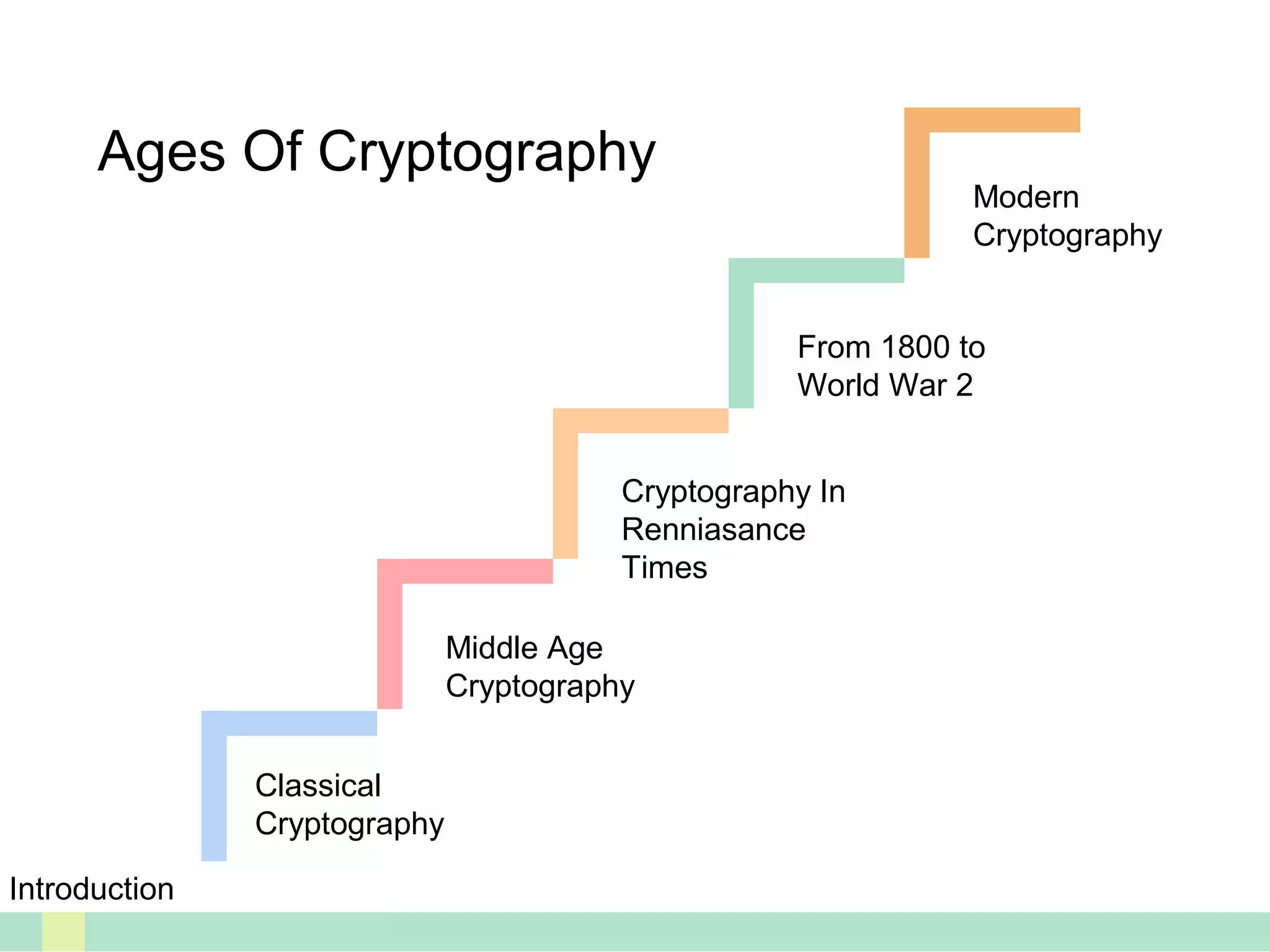 Ages Of Cryptography

Modern Cryptography

From 1800 to World War 2

Cryptography In Renniasance Times

Middle Age Cryptography

Classical Cryptography

Introduction